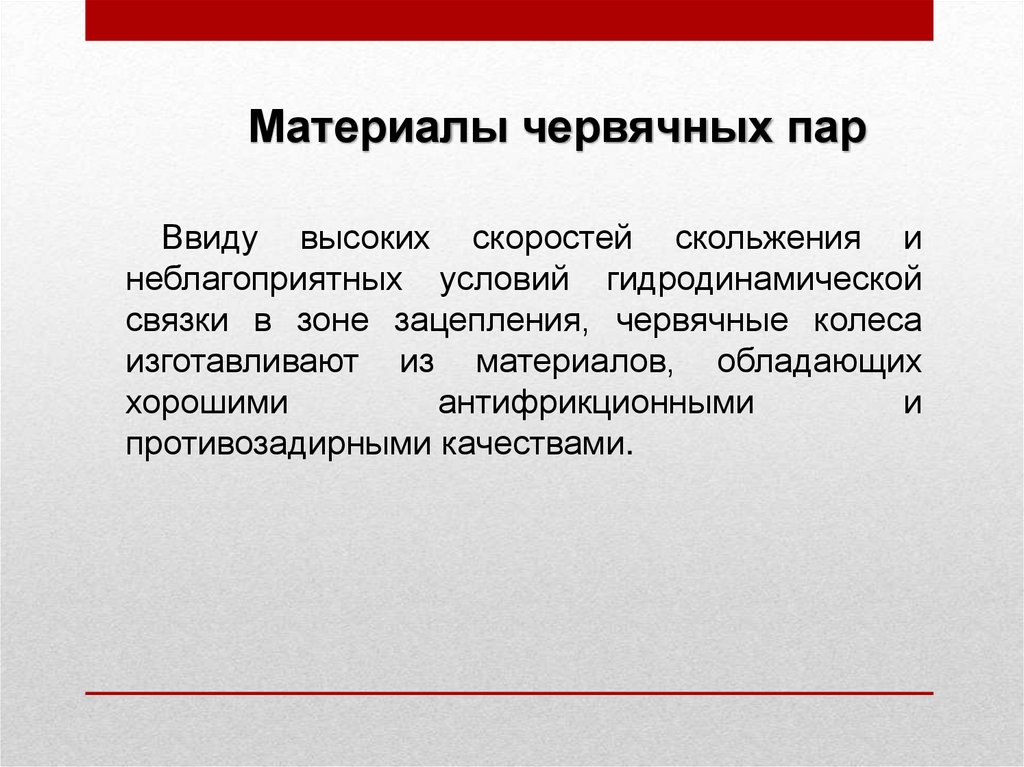 Материалы червячных пар

Ввиду высоких скоростей скольжения и неблагоприятных условий гидродинамической связки в зоне зацепления, червячные колеса изготавливают из материалов, обладающих хорошими антифрикционными и противозадирными качествами.